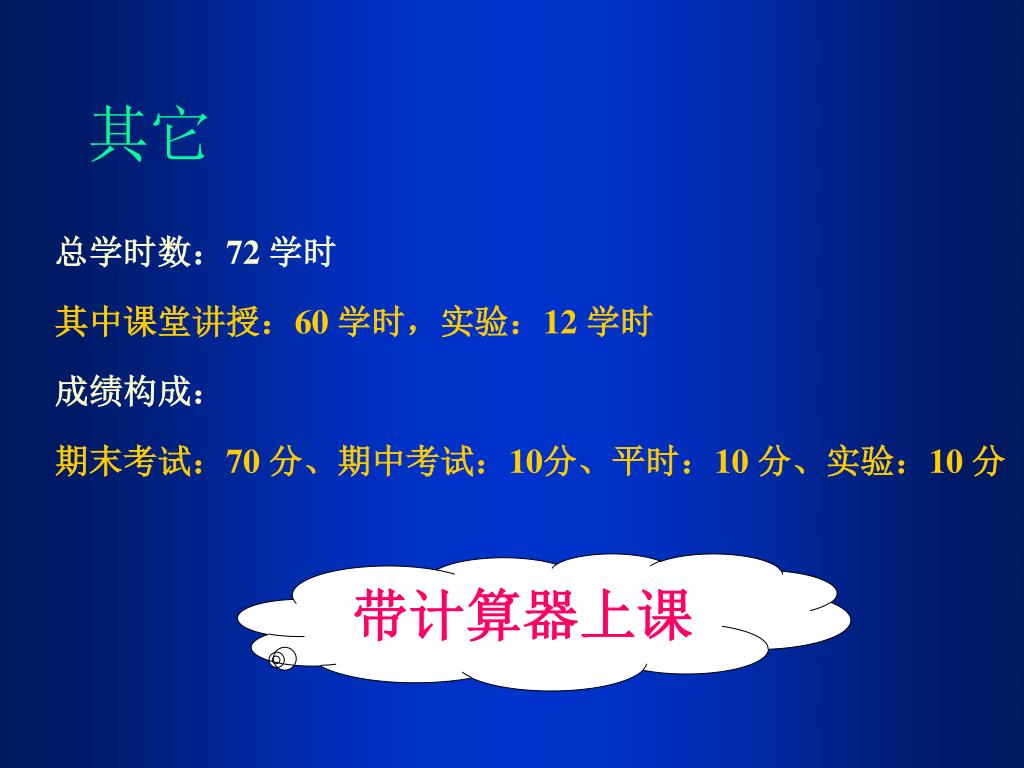 其它

总学时数：72 学时

其中课堂讲授：60 学时，实验：12 学时

成绩构成：

期末考试：70 分、期中考试：10分、平时：10 分、实验：10 分

带计算器上课